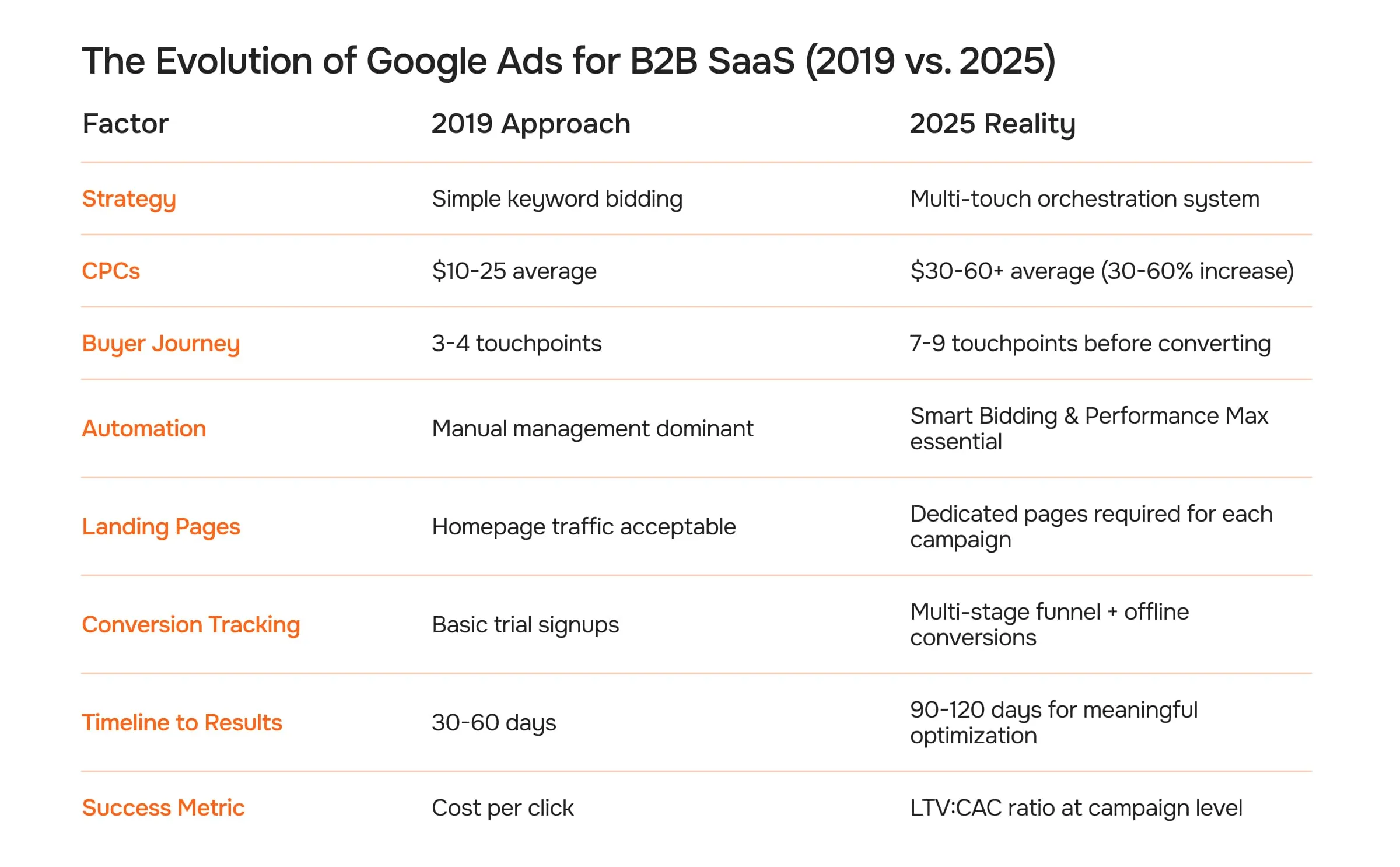 The Evolution of Google Ads for B2B SaaS (2019 vs. 2025)

| Factor | 2019 Approach | 2025 Reality |
|---|---|---|
| Strategy | Simple keyword bidding | Multi-touch orchestration system |
| CPCs | \$10-25 average | \$30-60+ average (30-60% increase) |
| Buyer Journey | 3-4 touchpoints | 7-9 touchpoints before converting |
| Automation | Manual management dominant | Smart Bidding & Performance Max essential |
| Landing Pages | Homepage traffic acceptable | Dedicated pages required for each campaign |
| Conversion Tracking | Basic trial signups | Multi-stage funnel + offline conversions |
| Timeline to Results | 30-60 days | 90-120 days for meaningful optimization |
| Success Metric | Cost per click | LTV:CAC ratio at campaign level |